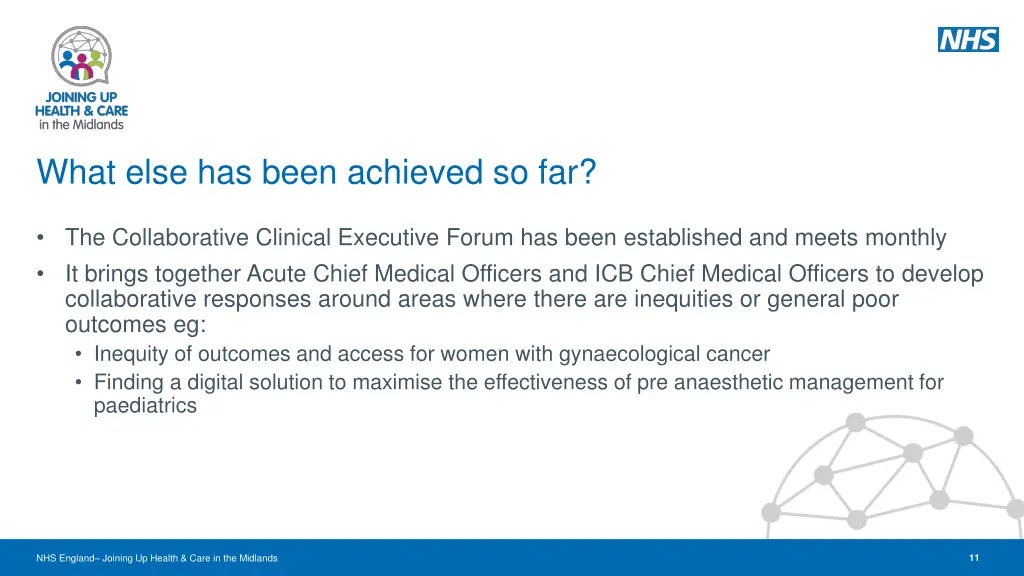 JOINING UP
HEALTH & CARE
in the Midlands

NHS

What else has been achieved so far?

• The Collaborative Clinical Executive Forum has been established and meets monthly
• It brings together Acute Chief Medical Officers and ICB Chief Medical Officers to develop collaborative responses around areas where there are inequities or general poor outcomes eg:
  • Inequity of outcomes and access for women with gynaecological cancer
  • Finding a digital solution to maximise the effectiveness of pre anaesthetic management for paediatrics

NHS England– Joining Up Health & Care in the Midlands

11